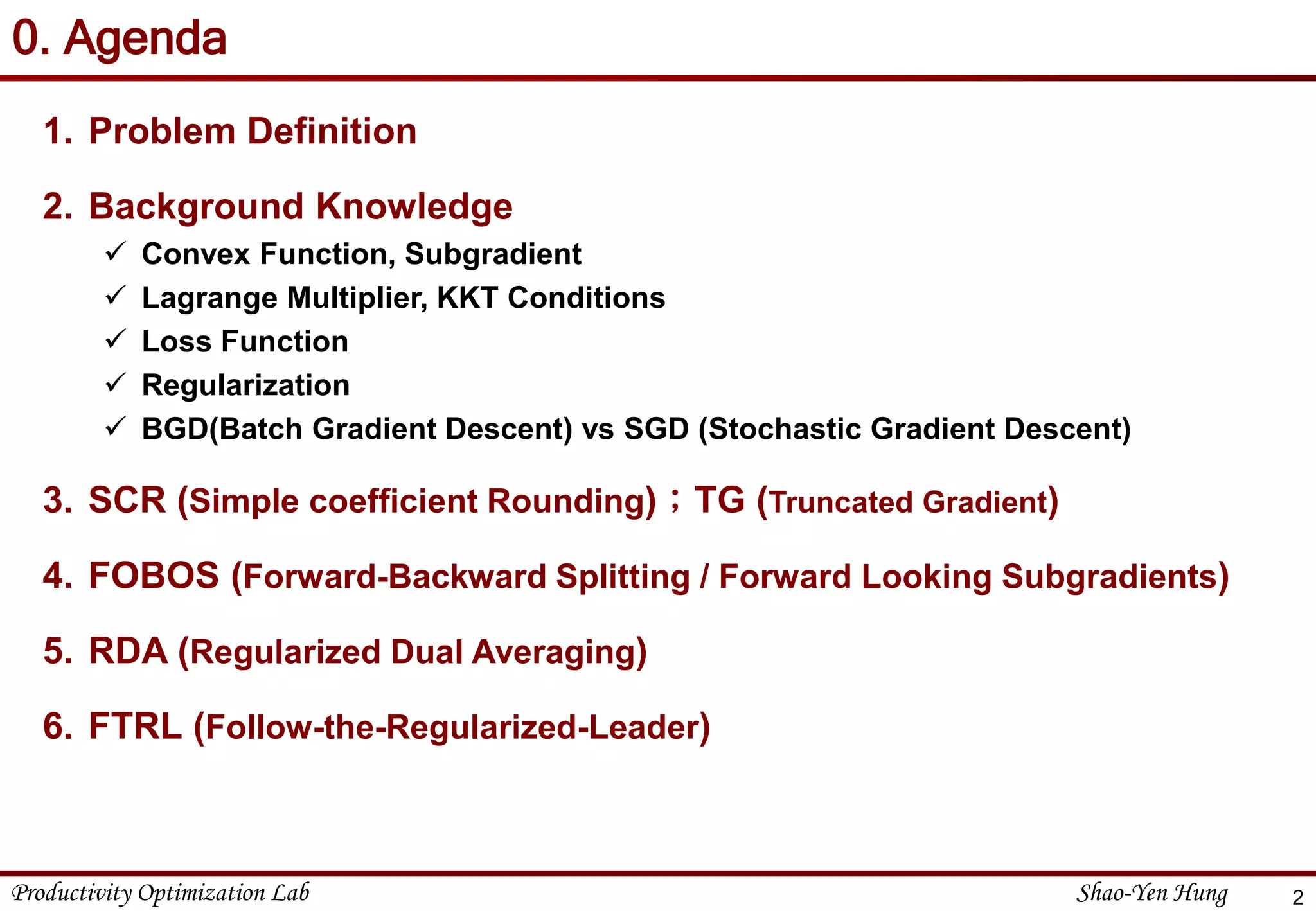 0. Agenda

1. Problem Definition

2. Background Knowledge

✓ Convex Function, Subgradient

✓ Lagrange Multiplier, KKT Conditions

✓ Loss Function

✓ Regularization

✓ BGD(Batch Gradient Descent) vs SGD (Stochastic Gradient Descent)

3. SCR (Simple coefficient Rounding)；TG (Truncated Gradient)

4. FOBOS (Forward-Backward Splitting / Forward Looking Subgradients)

5. RDA (Regularized Dual Averaging)

6. FTRL (Follow-the-Regularized-Leader)

Productivity Optimization Lab

Shao-Yen Hung

2